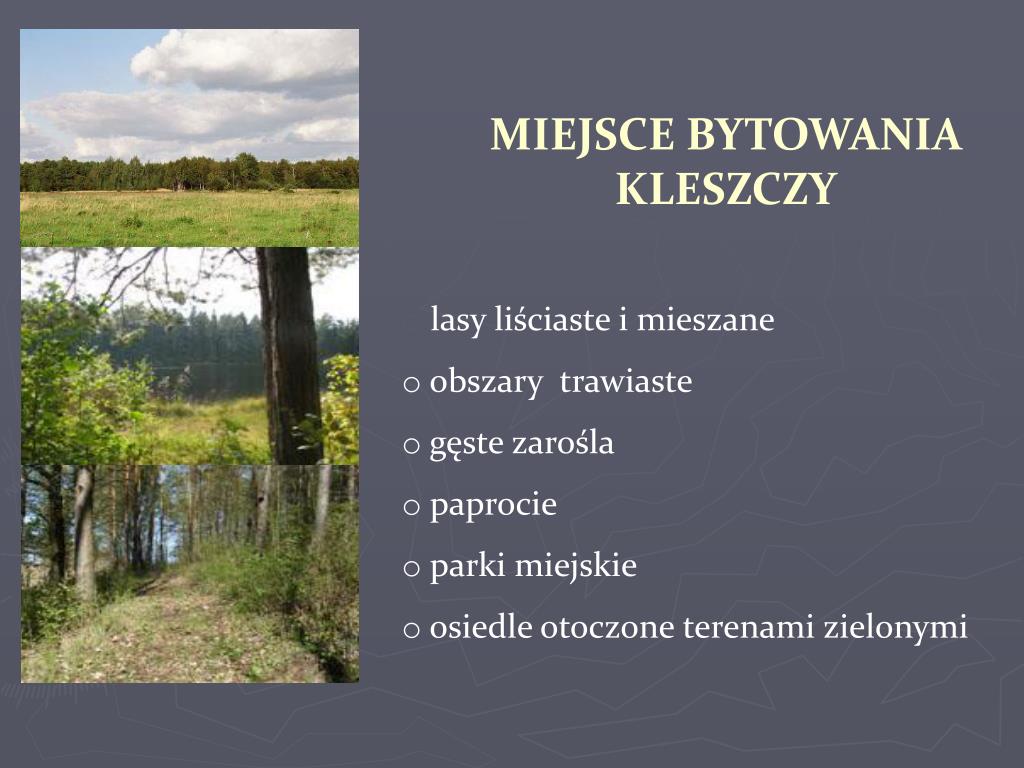 MIEJSCE BYTOWANIA KLESZCZY

lasy liściaste i mieszane
o obszary trawiaste
o gęste zarośla
o paprocie
o parki miejskie
o osiedle otoczone terenami zielonymi